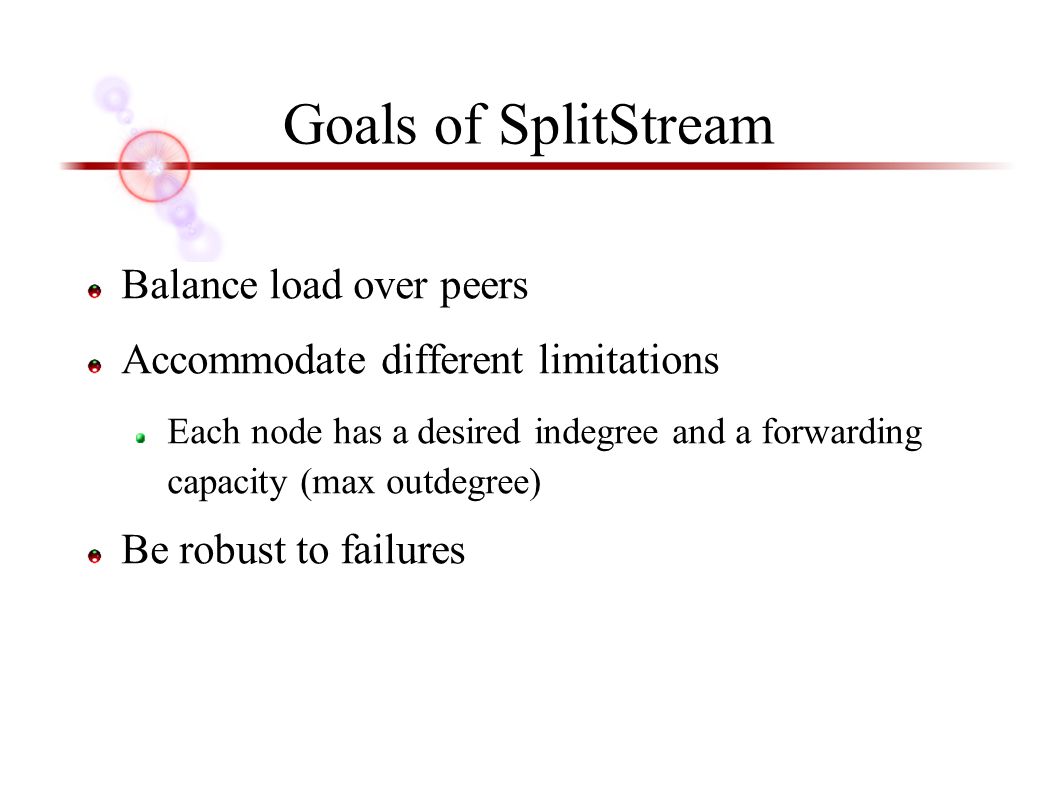 Goals of SplitStream

Balance load over peers

Accommodate different limitations

Each node has a desired indegree and a forwarding capacity (max outdegree)

Be robust to failures